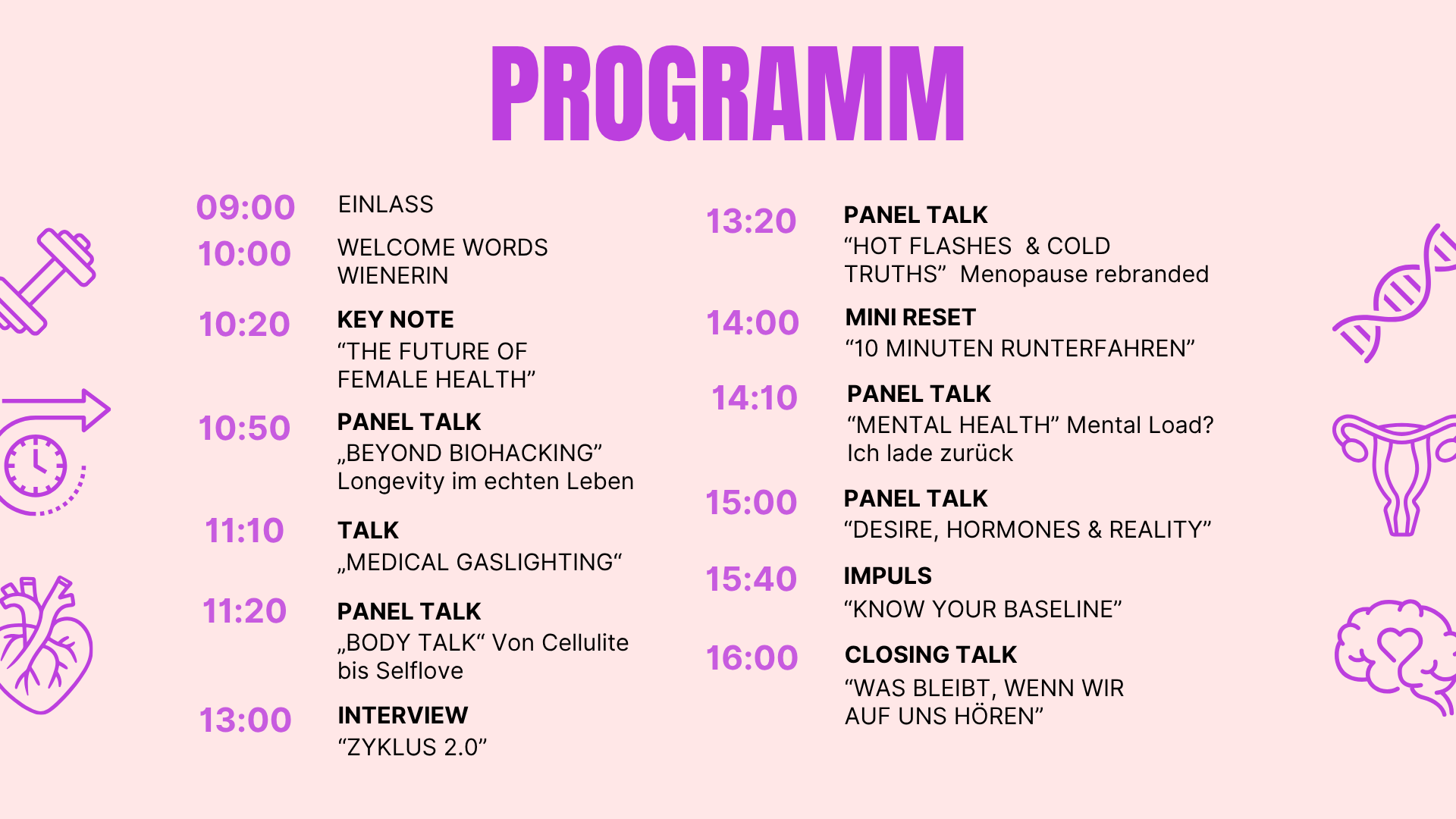 PROGRAMM

09:00 EINLASS

10:00 WELCOME WORDS WIENERIN

10:20 KEY NOTE
“THE FUTURE OF FEMALE HEALTH”

10:50 PANEL TALK
„BEYOND BIOHACKING” Longevity im echten Leben

11:10 TALK
„MEDICAL GASLIGHTING“

11:20 PANEL TALK
„BODY TALK“ Von Cellulite bis Selflove

13:00 INTERVIEW
“ZYKLUS 2.0”

13:20 PANEL TALK
“HOT FLASHES & COLD TRUTHS” Menopause rebranded

14:00 MINI RESET
“10 MINUTEN RUNTERFAHREN”

14:10 PANEL TALK
“MENTAL HEALTH” Mental Load? Ich lade zurück

15:00 PANEL TALK
“DESIRE, HORMONES & REALITY”

15:40 IMPULS
“KNOW YOUR BASELINE”

16:00 CLOSING TALK
“WAS BLEIBT, WENN WIR AUF UNS HÖREN”